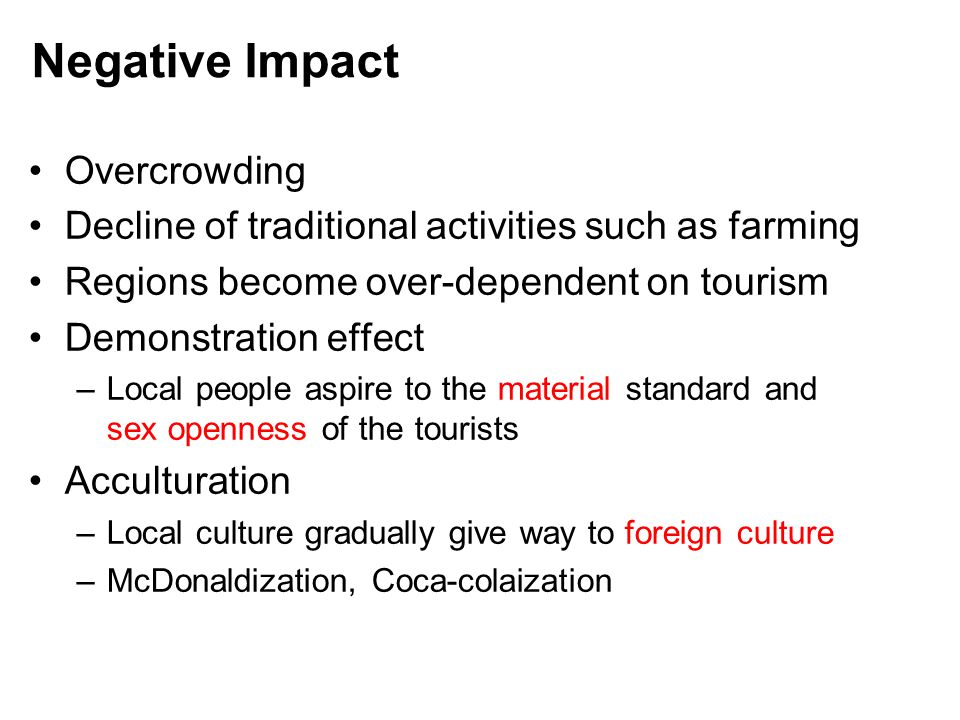 Negative Impact

• Overcrowding
• Decline of traditional activities such as farming
• Regions become over-dependent on tourism
• Demonstration effect
 – Local people aspire to the material standard and sex openness of the tourists
• Acculturation
 – Local culture gradually give way to foreign culture
 – McDonaldization, Coca-colaization